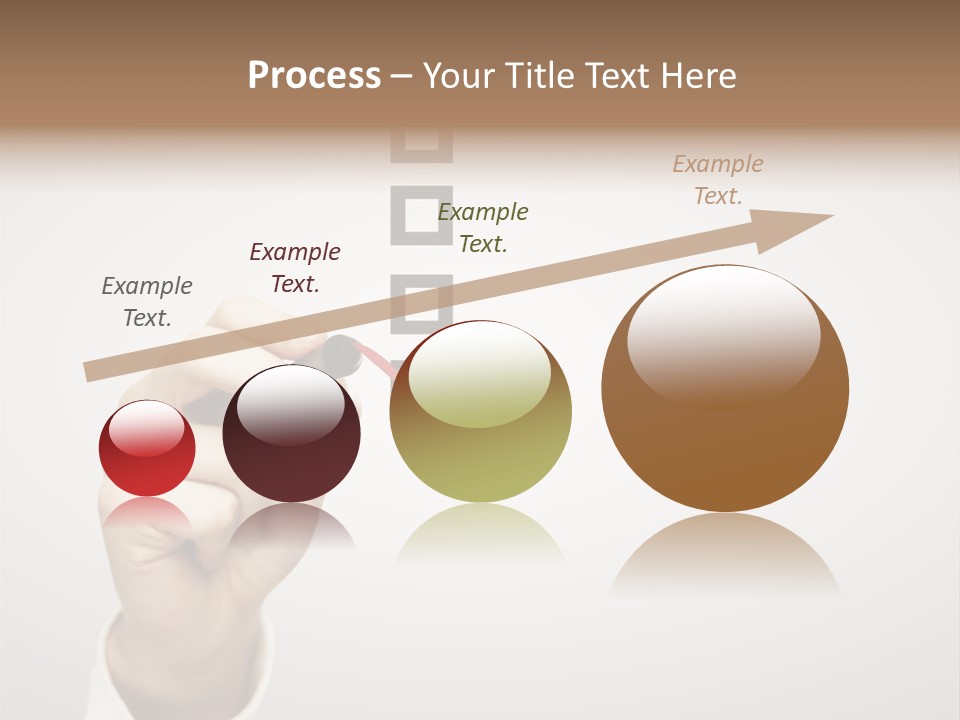 Process – Your Title Text Here

Example Text.

Example Text.

Example Text.

Example Text.